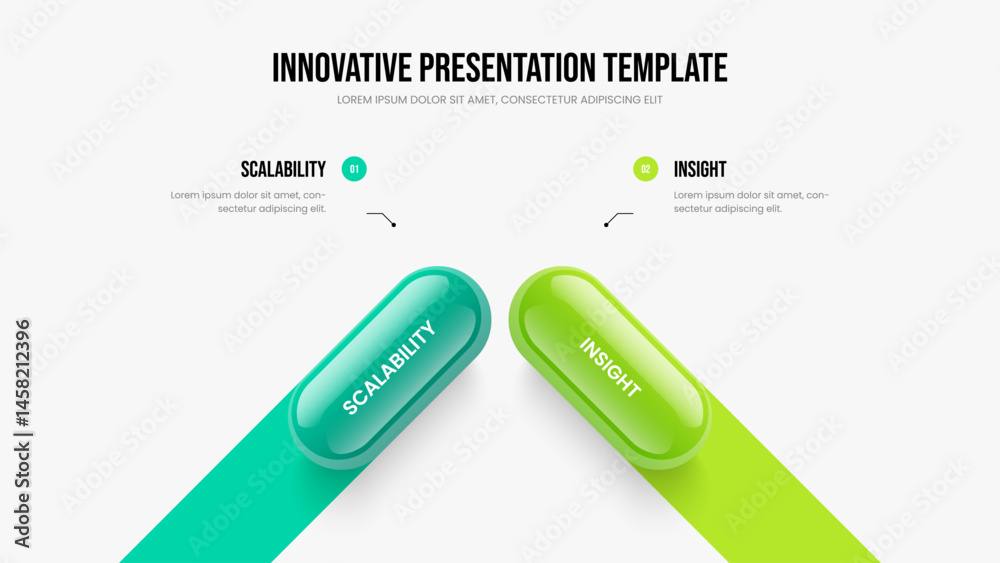 INNOVATIVE PRESENTATION TEMPLATE
LOREM IPSUM DOLOR SIT AMET, CONSECTETUR ADIPISCING ELIT

SCALABILITY
01
Lorem ipsum dolor sit amet, consectetur adipiscing elit.

02
INSIGHT
Lorem ipsum dolor sit amet, consectetur adipiscing elit.

SCALABILITY

INSIGHT

Adobe Stock | #1458212396